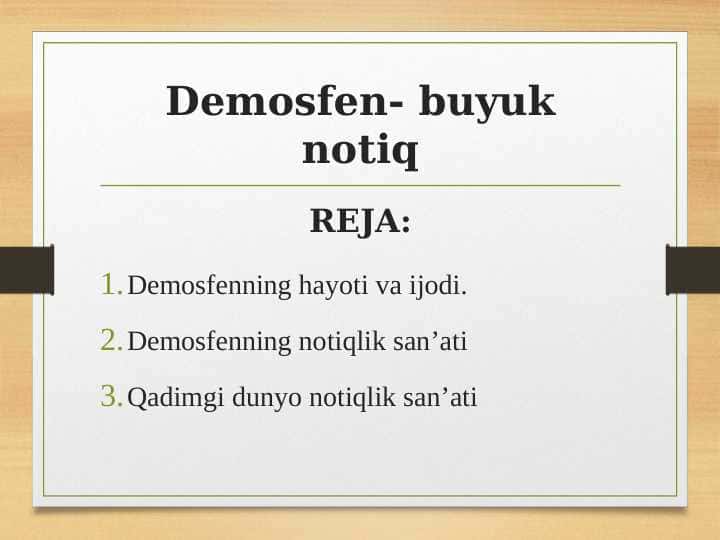 Demosfen- buyuk notiq

REJA:

1. Demosfenning hayoti va ijodi.

2. Demosfenning notiqlik san’ati

3. Qadimgi dunyo notiqlik san’ati